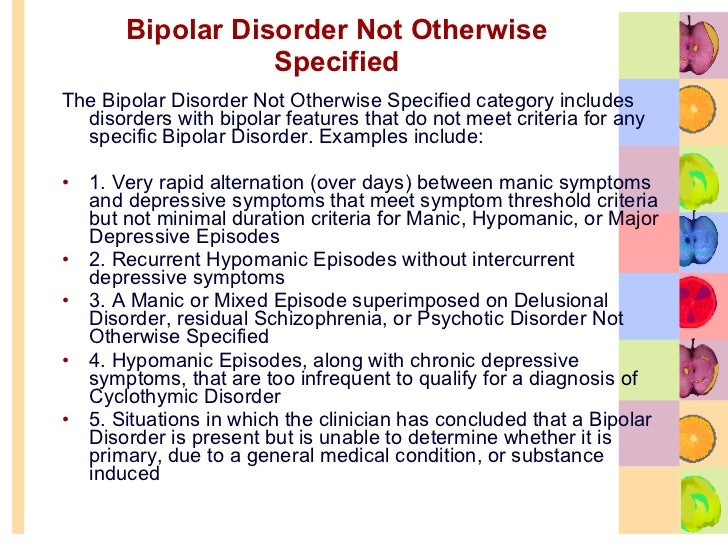 Bipolar Disorder Not Otherwise Specified

The Bipolar Disorder Not Otherwise Specified category includes disorders with bipolar features that do not meet criteria for any specific Bipolar Disorder. Examples include:

• 1. Very rapid alternation (over days) between manic symptoms and depressive symptoms that meet symptom threshold criteria but not minimal duration criteria for Manic, Hypomanic, or Major Depressive Episodes
• 2. Recurrent Hypomanic Episodes without intercurrent depressive symptoms
• 3. A Manic or Mixed Episode superimposed on Delusional Disorder, residual Schizophrenia, or Psychotic Disorder Not Otherwise Specified
• 4. Hypomanic Episodes, along with chronic depressive symptoms, that are too infrequent to qualify for a diagnosis of Cyclothymic Disorder
• 5. Situations in which the clinician has concluded that a Bipolar Disorder is present but is unable to determine whether it is primary, due to a general medical condition, or substance induced